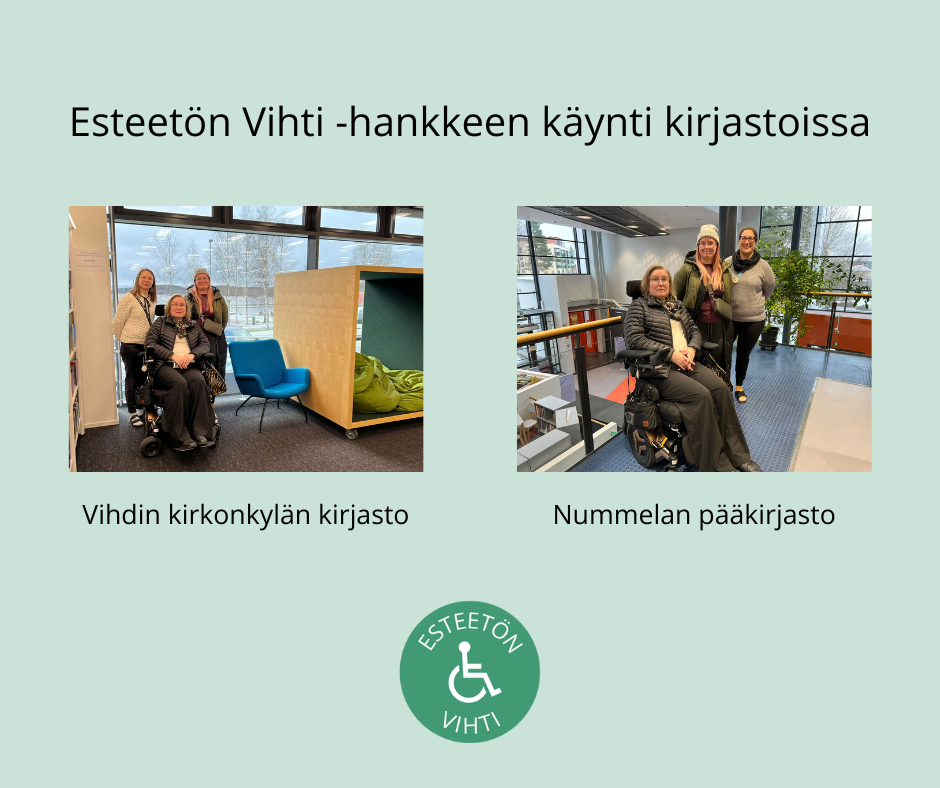 Esteetön Vihti -hankkeen käynti kirjastoissa

Vihdin kirkonkylän kirjasto

Nummelan pääkirjasto

ESTEETÖN
VIHTI